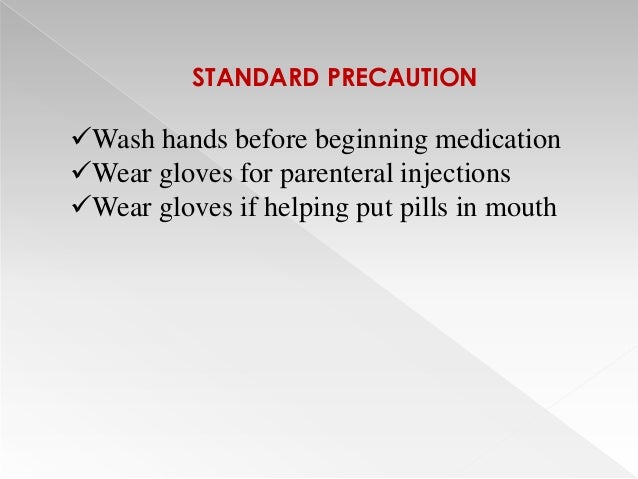 STANDARD PRECAUTION

✓Wash hands before beginning medication
✓Wear gloves for parenteral injections
✓Wear gloves if helping put pills in mouth